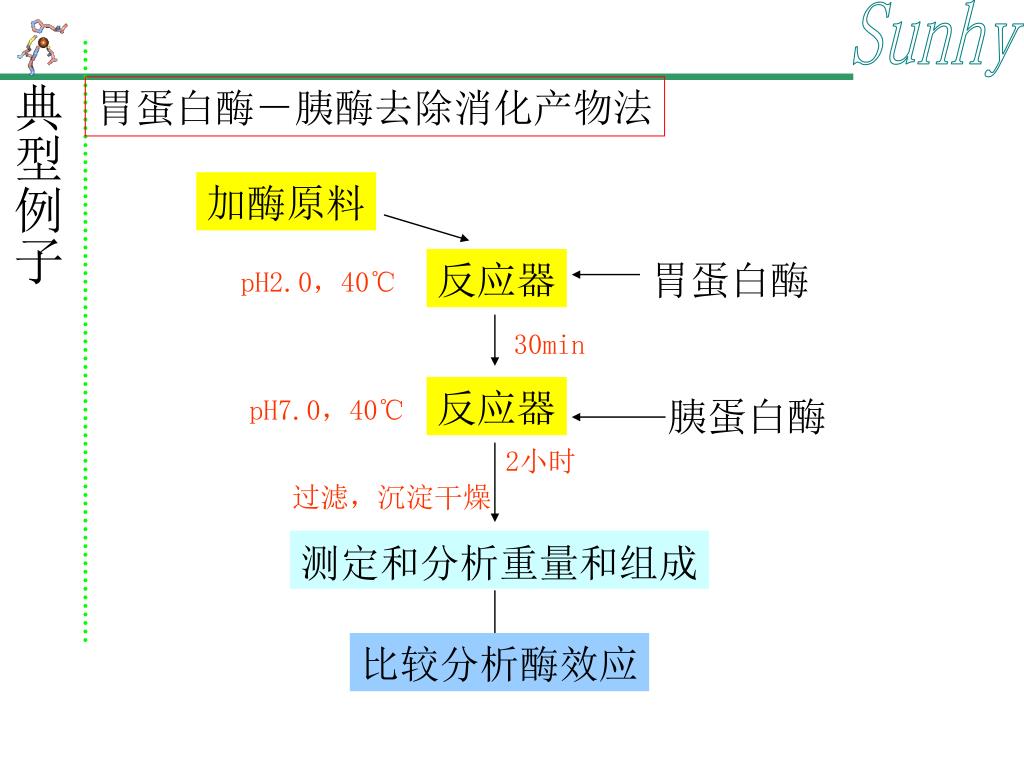 Sunhy

典型例子

胃蛋白酶－胰酶去除消化产物法

加酶原料

pH2.0，40℃

反应器

胃蛋白酶

30min

pH7.0，40℃

反应器

胰蛋白酶

2小时

过滤，沉淀干燥

测定和分析重量和组成

比较分析酶效应